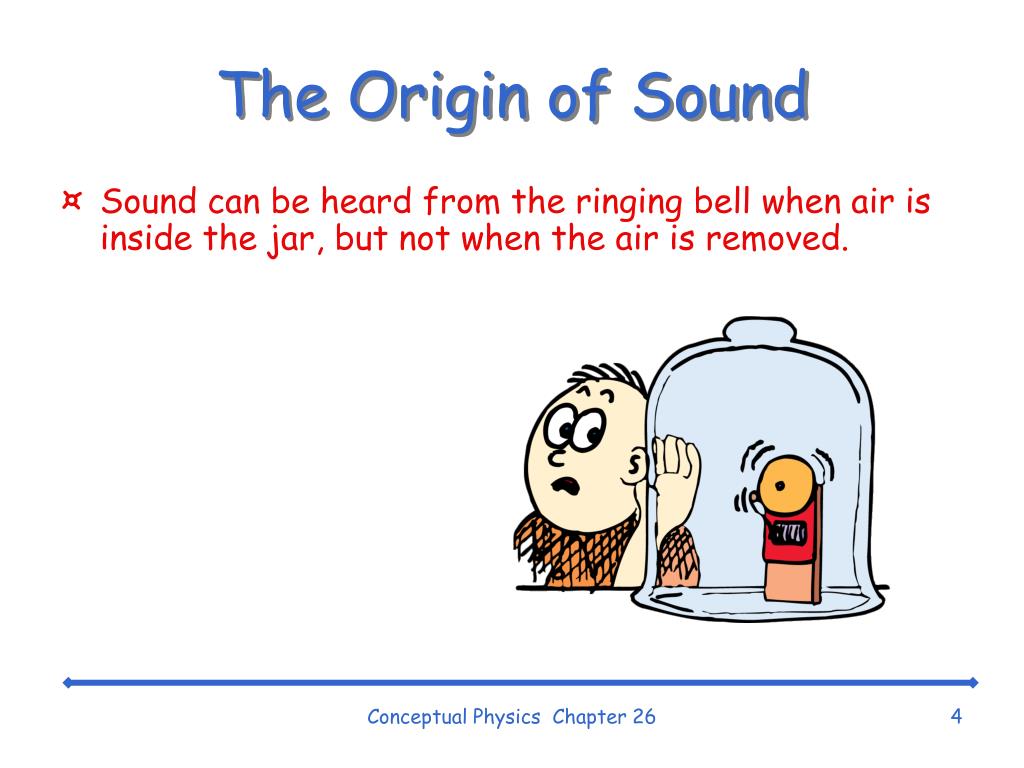 The Origin of Sound

¤ Sound can be heard from the ringing bell when air is inside the jar, but not when the air is removed.

Conceptual Physics Chapter 26

4